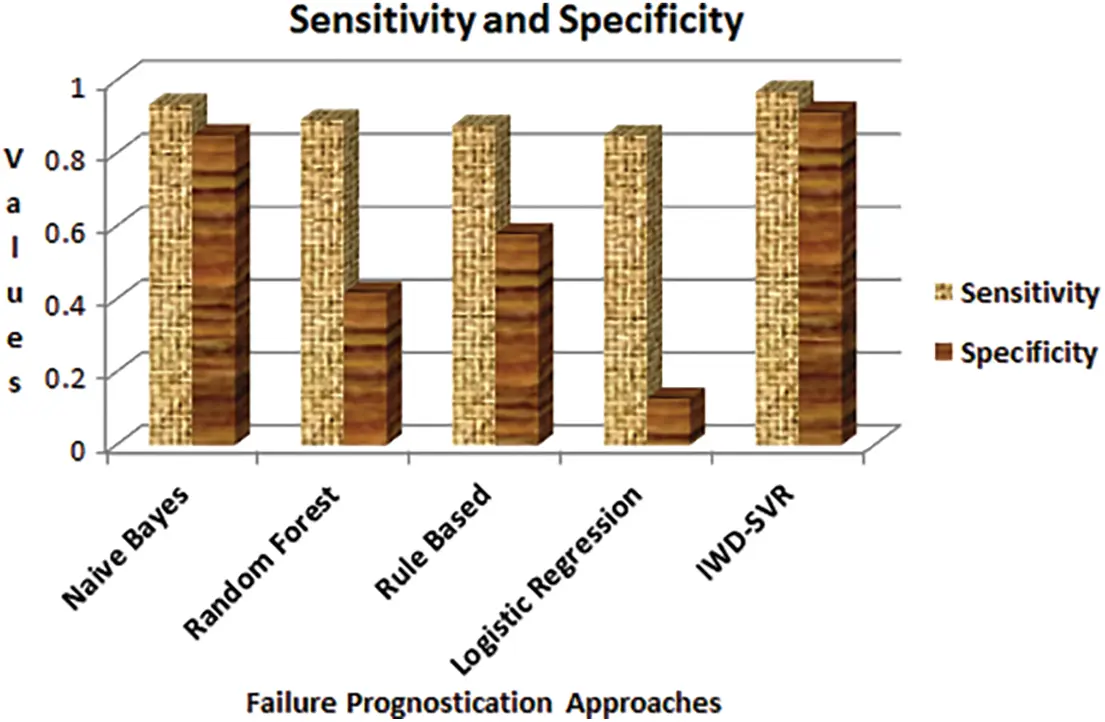 Sensitivity and Specificity

Values

1
0.8
0.6
0.4
0.2
0

Sensitivity
Specificity

Naive Bayes
Random Forest
Rule Based
Logistic Regression
IWD-SVR

Failure Prognostication Approaches